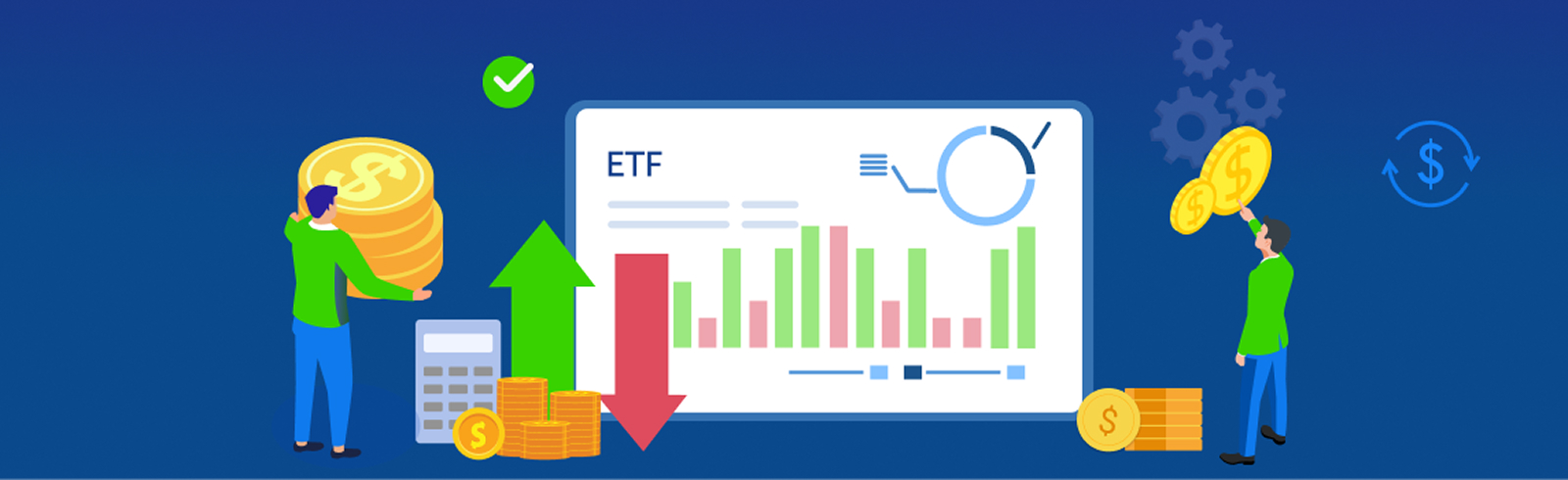 ETF